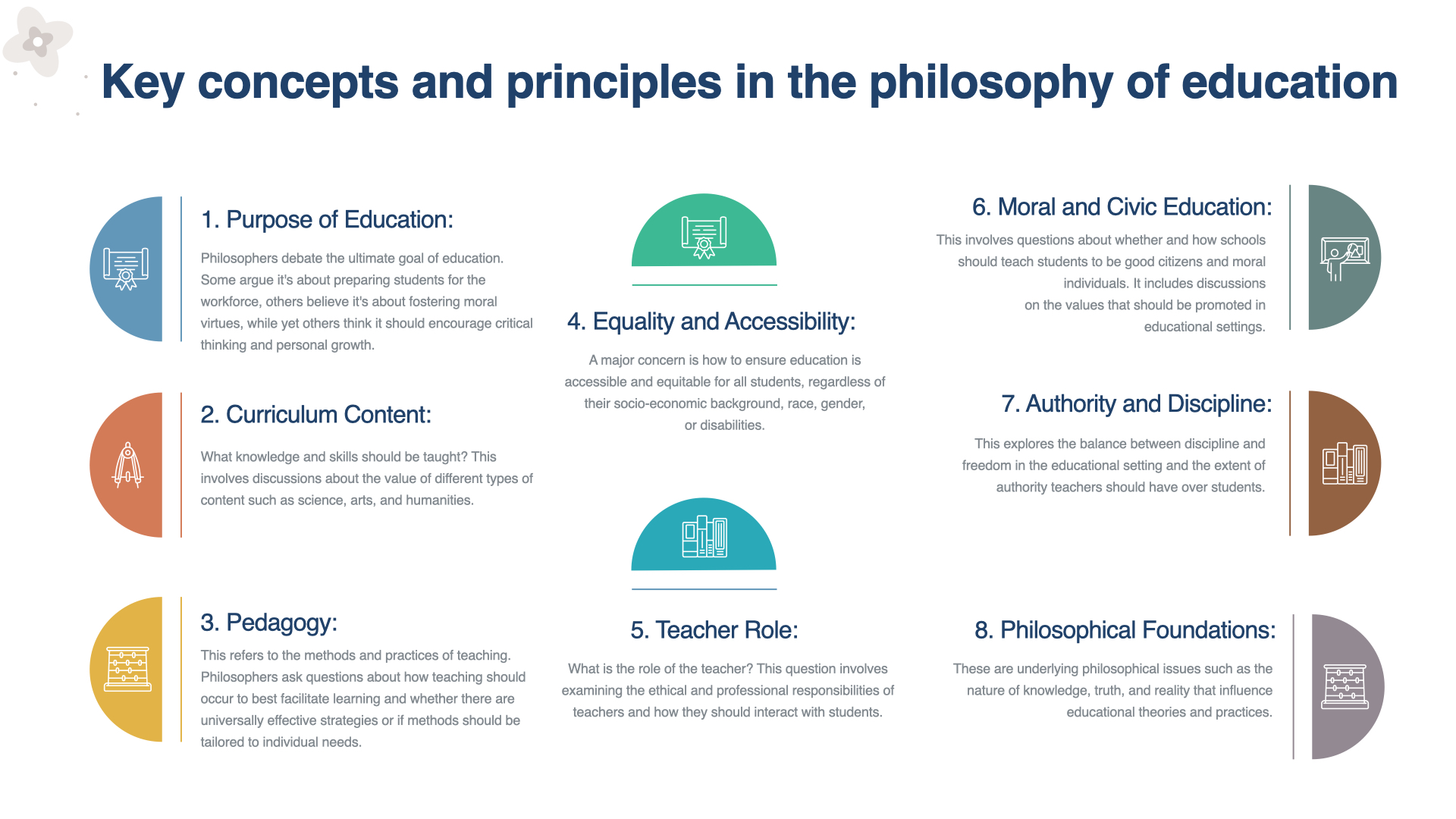 Key concepts and principles in the philosophy of education

1. Purpose of Education:

Philosophers debate the ultimate goal of education. Some argue it's about preparing students for the workforce, others believe it's about fostering moral virtues, while yet others think it should encourage critical thinking and personal growth.

2. Curriculum Content:

What knowledge and skills should be taught? This involves discussions about the value of different types of content such as science, arts, and humanities.

3. Pedagogy:

This refers to the methods and practices of teaching. Philosophers ask questions about how teaching should occur to best facilitate learning and whether there are universally effective strategies or if methods should be tailored to individual needs.

4. Equality and Accessibility:

A major concern is how to ensure education is accessible and equitable for all students, regardless of their socio-economic background, race, gender, or disabilities.

5. Teacher Role:

What is the role of the teacher? This question involves examining the ethical and professional responsibilities of teachers and how they should interact with students.

6. Moral and Civic Education:

This involves questions about whether and how schools should teach students to be good citizens and moral individuals. It includes discussions on the values that should be promoted in educational settings.

7. Authority and Discipline:

This explores the balance between discipline and freedom in the educational setting and the extent of authority teachers should have over students.

8. Philosophical Foundations:

These are underlying philosophical issues such as the nature of knowledge, truth, and reality that influence educational theories and practices.